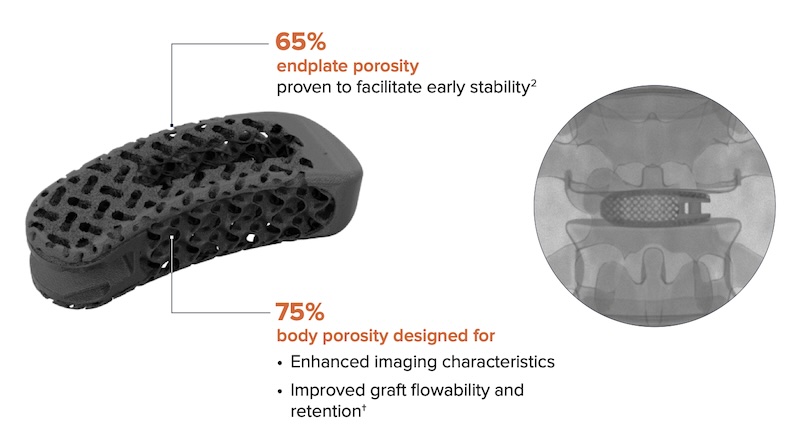 65%
endplate porosity
proven to facilitate early stability$^2$

75%
body porosity designed for
• Enhanced imaging characteristics
• Improved graft flowability and retention$^†$